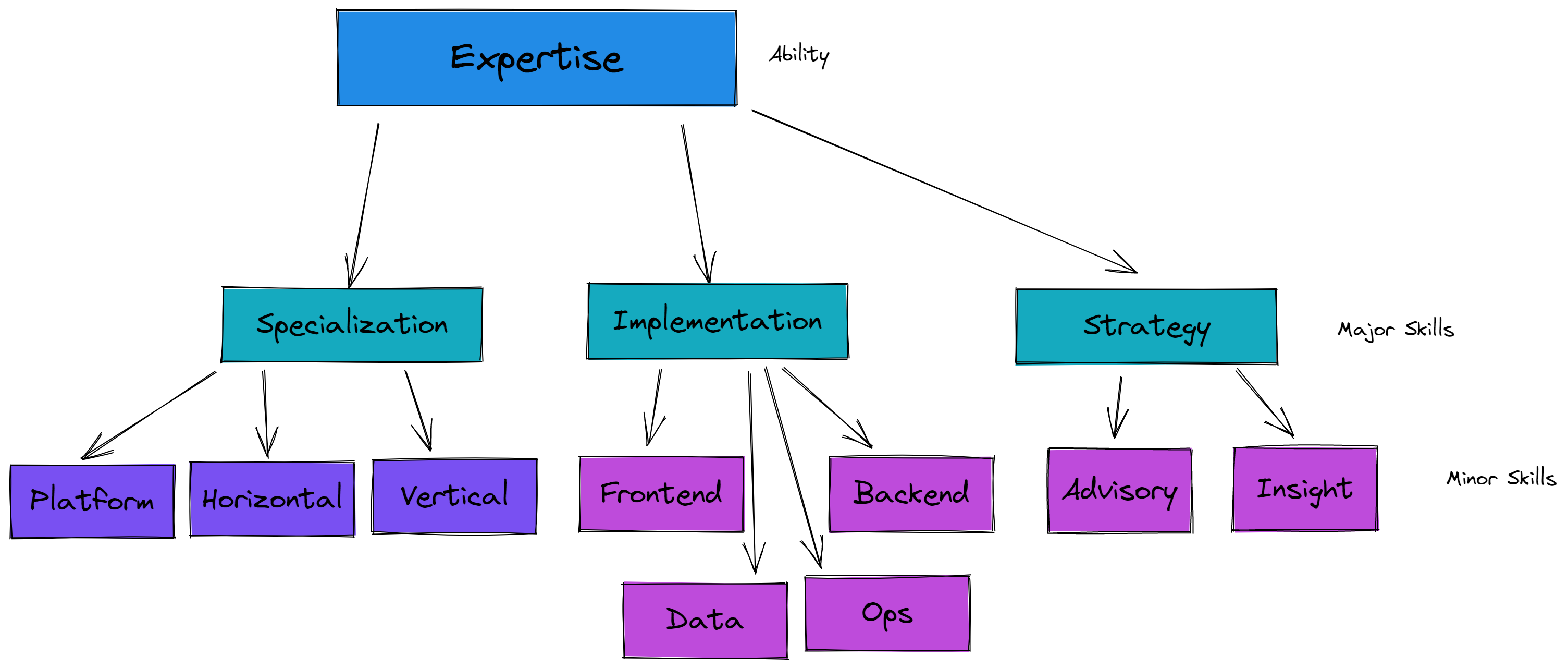 Expertise

Ability

Specialization

Implementation

Strategy

Major Skills

Platform

Horizontal

Vertical

Frontend

Backend

Advisory

Insight

Minor Skills

Data

Ops